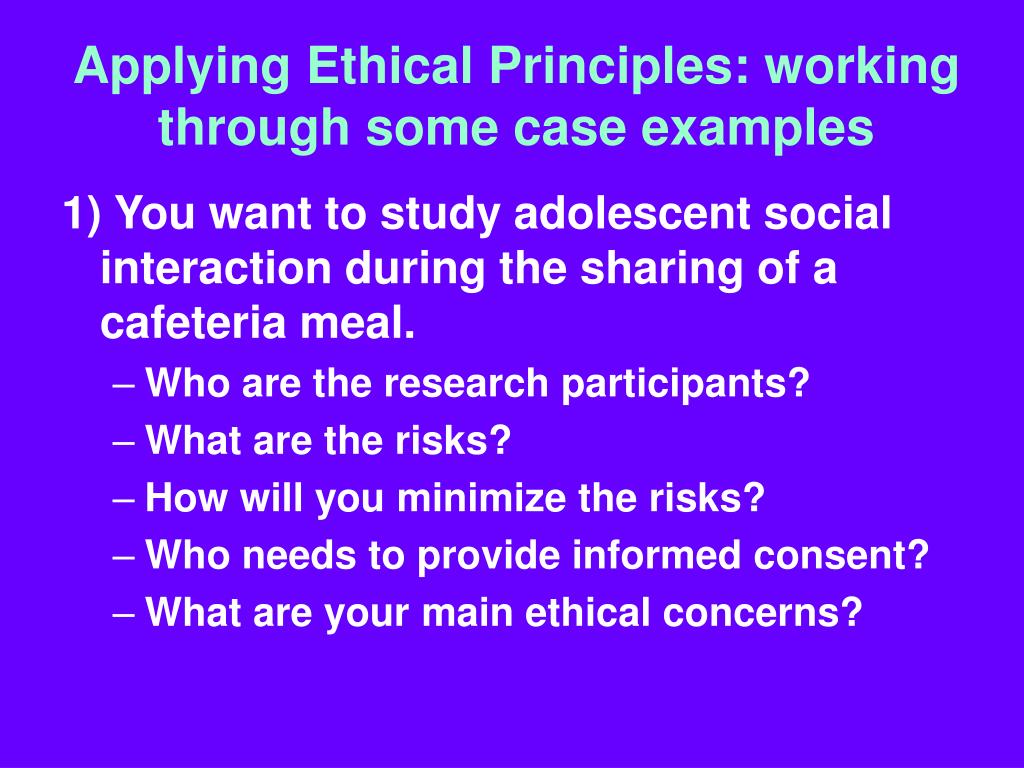 Applying Ethical Principles: working through some case examples

1) You want to study adolescent social interaction during the sharing of a cafeteria meal.

– Who are the research participants?
– What are the risks?
– How will you minimize the risks?
– Who needs to provide informed consent?
– What are your main ethical concerns?